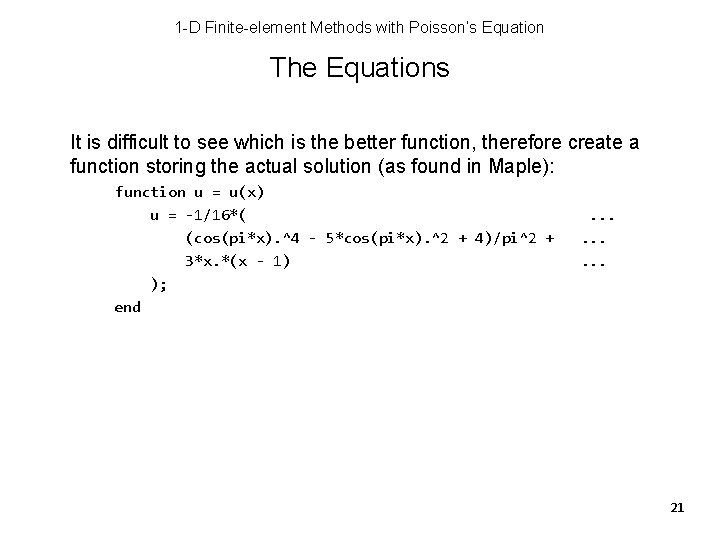 1-D Finite-element Methods with Poisson's Equation

The Equations

It is difficult to see which is the better function, therefore create a function storing the actual solution (as found in Maple):

function u = u(x)
    u = -1/16*(                                          ...
        (cos(pi*x).^4 - 5*cos(pi*x).^2 + 4)/pi^2 +    ...
        3*x.*(x - 1)                                   ...
    );
end

21